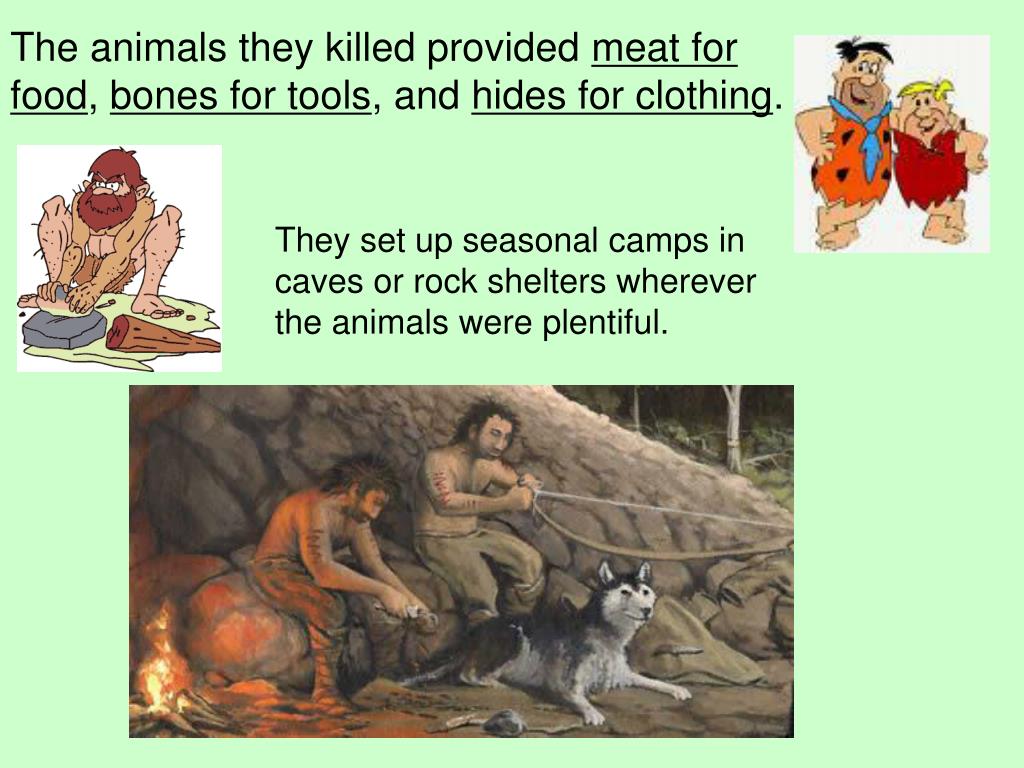 The animals they killed provided meat for food, bones for tools, and hides for clothing.

They set up seasonal camps in caves or rock shelters wherever the animals were plentiful.